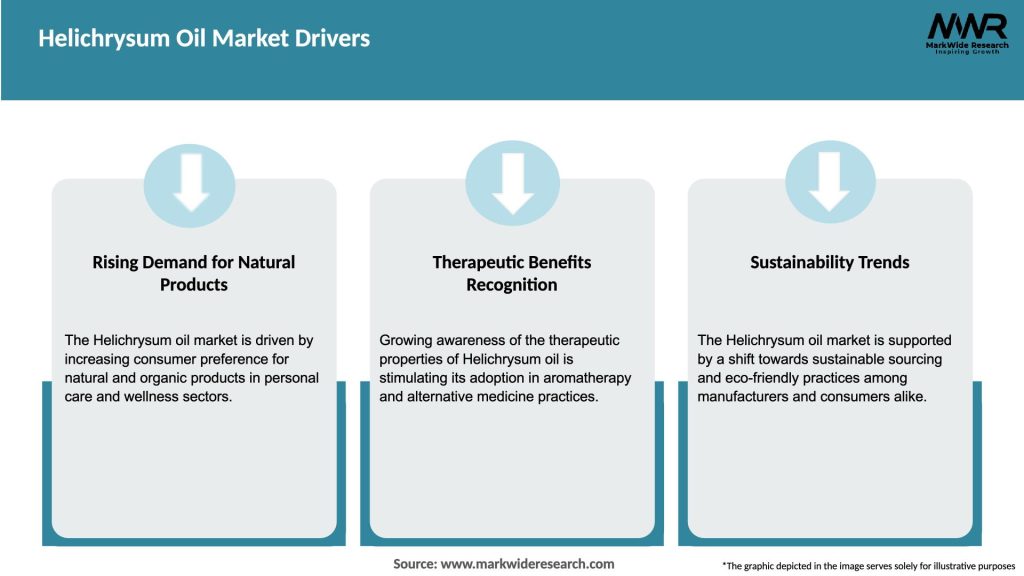 Helichrysum Oil Market Drivers

MWR
MarkWide Research
Inspiring Growth

Rising Demand for Natural Products

The Helichrysum oil market is driven by increasing consumer preference for natural and organic products in personal care and wellness sectors.

Therapeutic Benefits Recognition

Growing awareness of the therapeutic properties of Helichrysum oil is stimulating its adoption in aromatherapy and alternative medicine practices.

Sustainability Trends

The Helichrysum oil market is supported by a shift towards sustainable sourcing and eco-friendly practices among manufacturers and consumers alike.

Source: www.markwideresearch.com

*The graphic depicted in the image serves solely for illustrative purposes